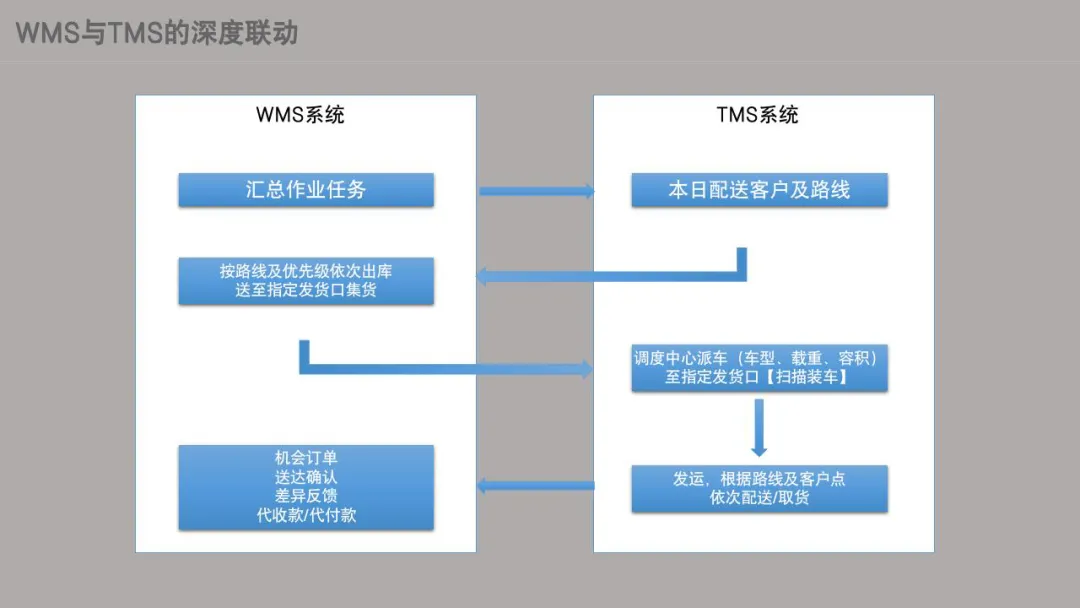 WMS与TMS的深度联动

WMS系统

汇总作业任务

按路线及优先级依次出库
送至指定发货口集货

机会订单
送达确认
差异反馈
代收款/代付款

TMS系统

本日配送客户及路线

调度中心派车（车型、载重、容积）
至指定发货口【扫描装车】

发运，根据路线及客户点
依次配送/取货